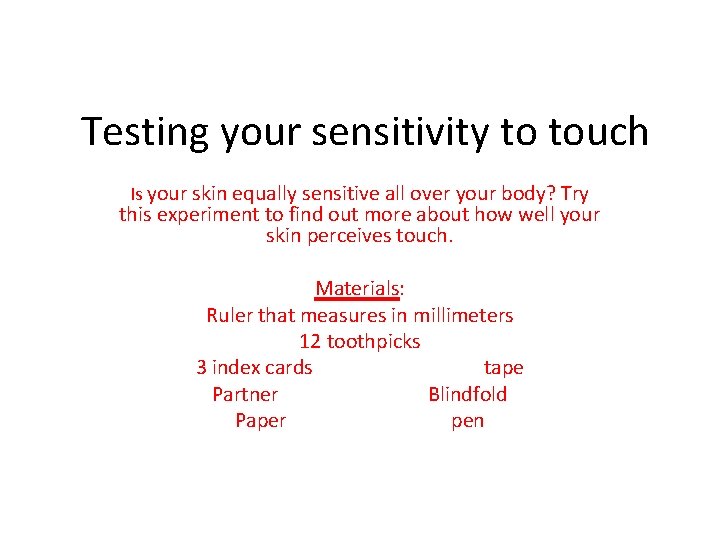 Testing your sensitivity to touch

Is your skin equally sensitive all over your body? Try this experiment to find out more about how well your skin perceives touch.

Materials:
Ruler that measures in millimeters
12 toothpicks
3 index cards
tape
Partner
Blindfold
Paper
pen